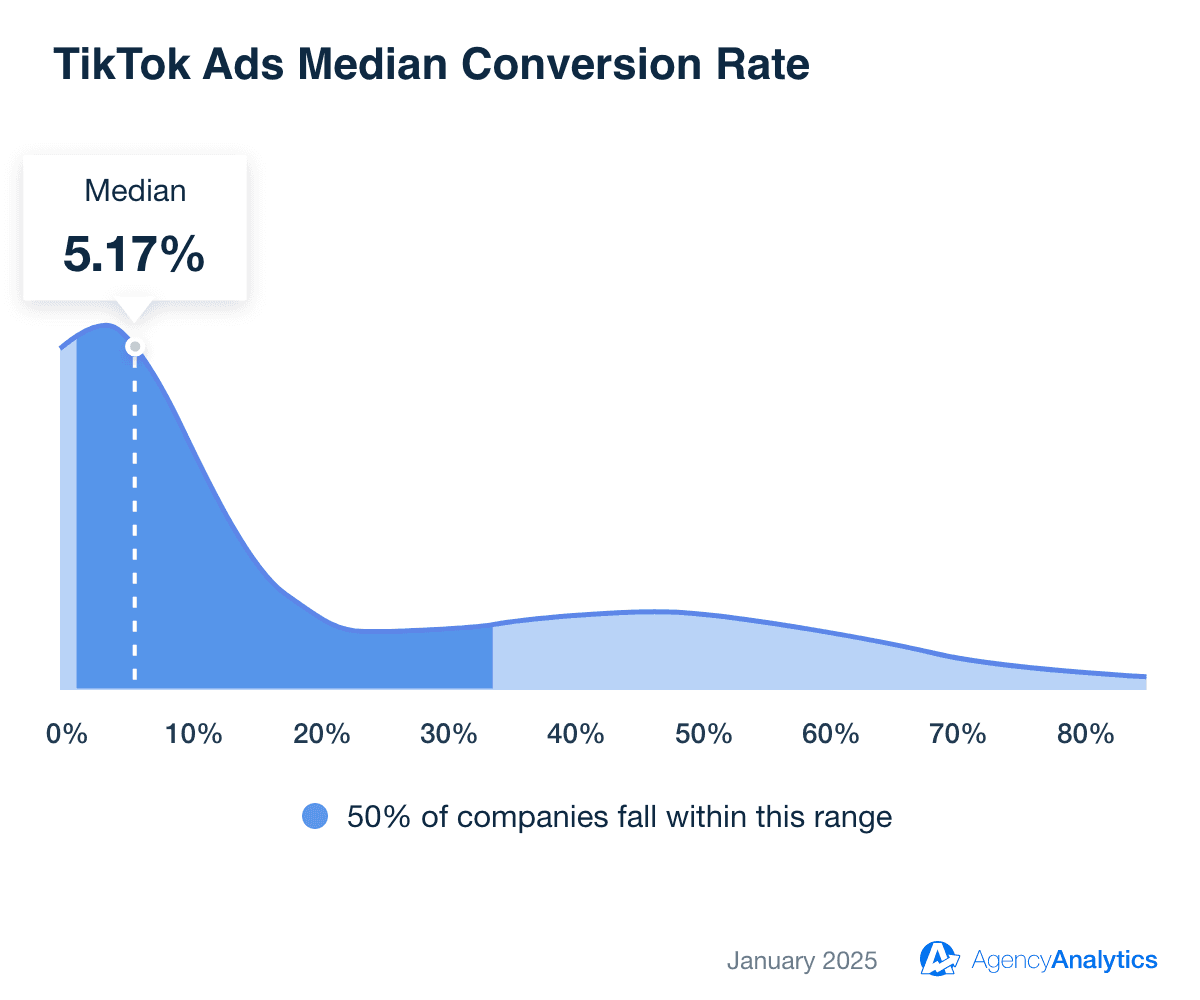 TikTok Ads Median Conversion Rate

Median
5.17%

0% 10% 20% 30% 40% 50% 60% 70% 80%

50% of companies fall within this range

January 2025 AgencyAnalytics